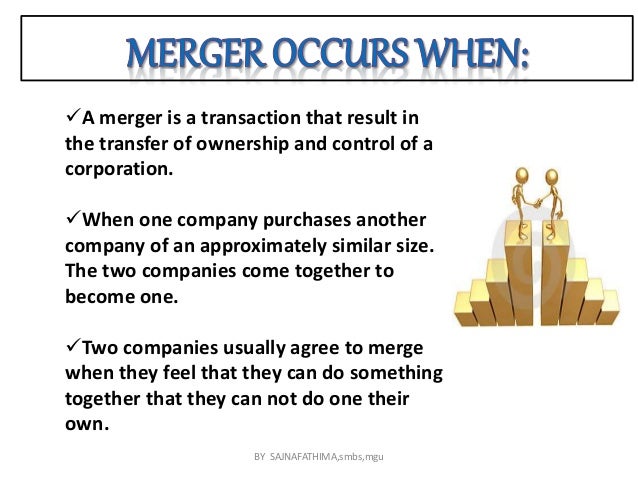 MERGER OCCURS WHEN:

✓A merger is a transaction that result in the transfer of ownership and control of a corporation.

✓When one company purchases another company of an approximately similar size. The two companies come together to become one.

✓Two companies usually agree to merge when they feel that they can do something together that they can not do one their own.

BY SAJNAFATHIMA,smbs,mgu